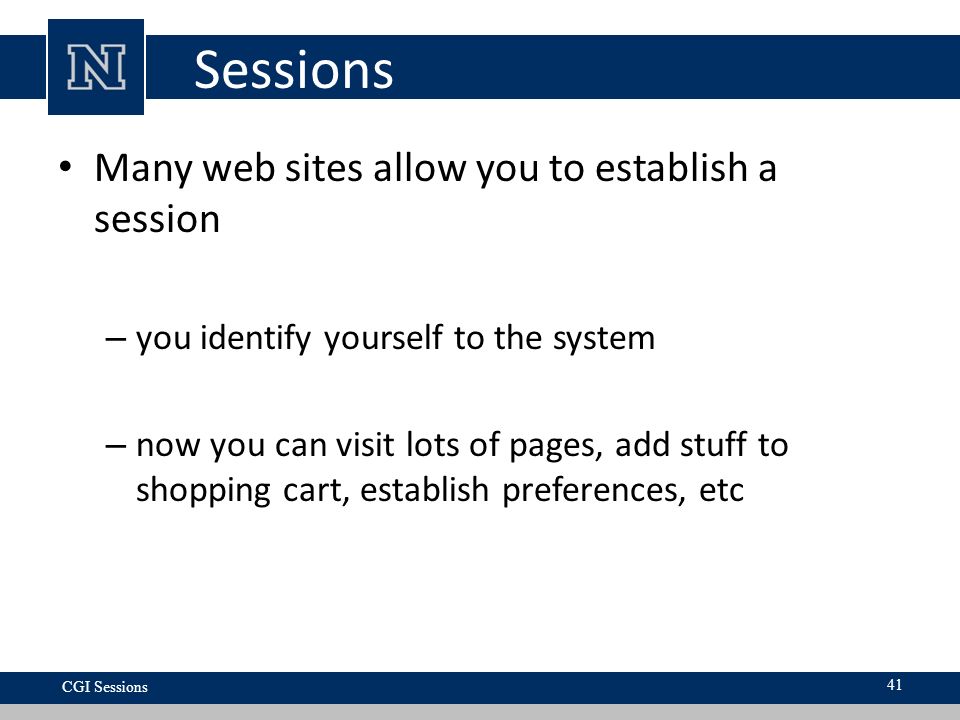 N

Sessions

• Many web sites allow you to establish a session

– you identify yourself to the system

– now you can visit lots of pages, add stuff to shopping cart, establish preferences, etc

CGI Sessions

41